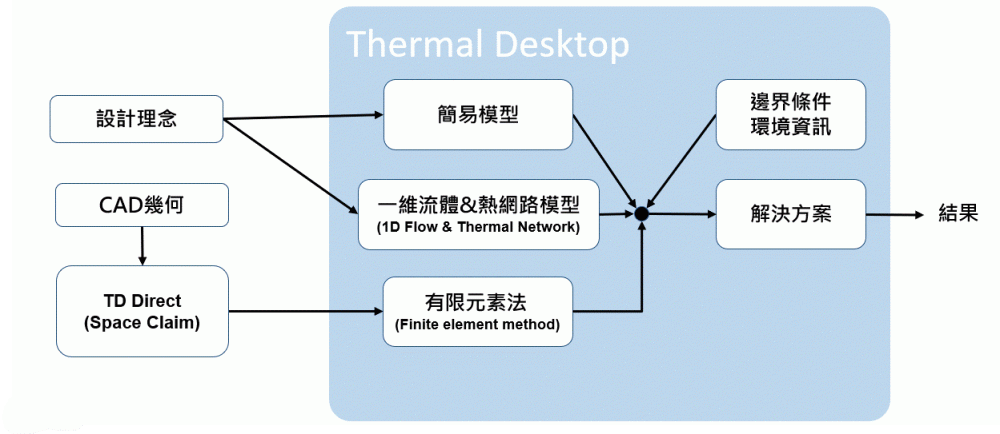 Thermal Desktop

設計理念

CAD幾何

TD Direct
(Space Claim)

簡易模型

一維流體&熱網路模型
(1D Flow & Thermal Network)

有限元素法
(Finite element method)

邊界條件
環境資訊

解決方案

結果